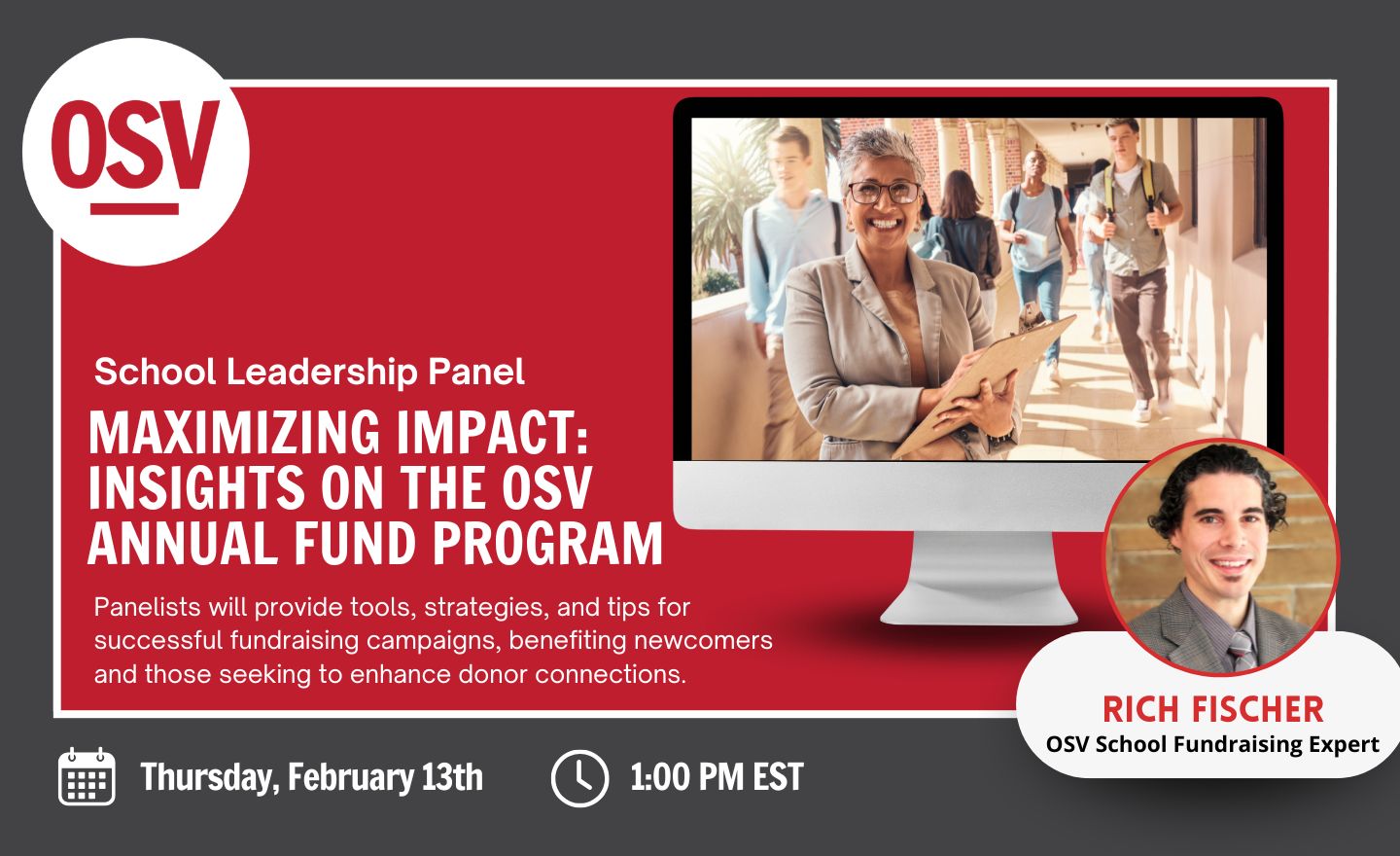 OSV

School Leadership Panel

MAXIMIZING IMPACT: INSIGHTS ON THE OSV ANNUAL FUND PROGRAM

Panelists will provide tools, strategies, and tips for successful fundraising campaigns, benefiting newcomers and those seeking to enhance donor connections.

RICH FISCHER
OSV School Fundraising Expert

Thursday, February 13th

1:00 PM EST